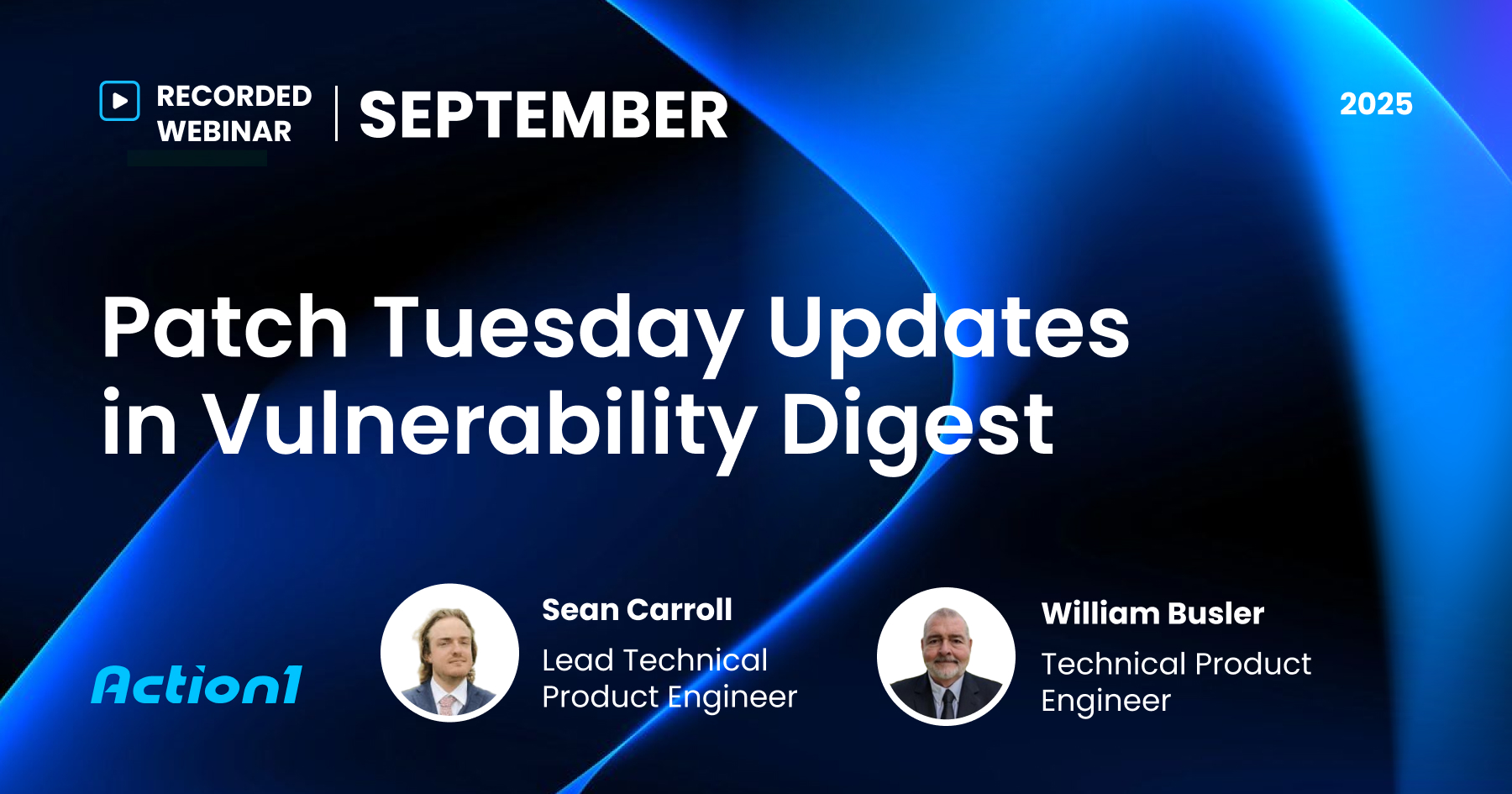 RECORDED WEBINAR | SEPTEMBER

2025

Patch Tuesday Updates in Vulnerability Digest

Action1

Sean Carroll
Lead Technical Product Engineer

William Busler
Technical Product Engineer